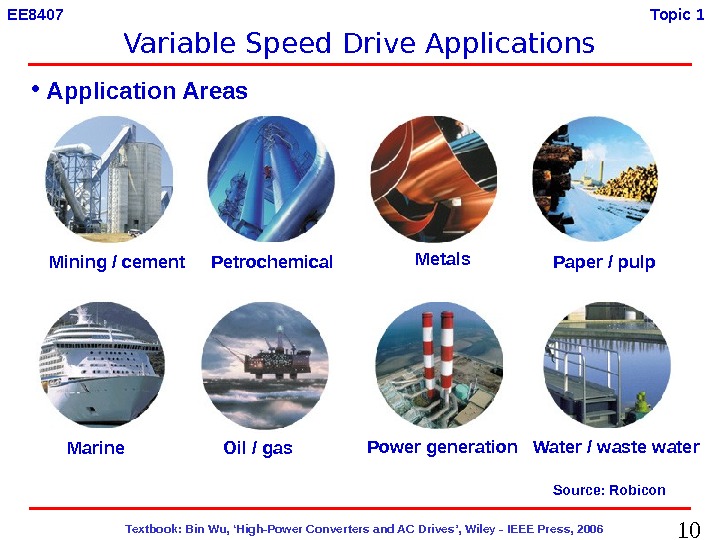 EE8407

Topic 1

Variable Speed Drive Applications

• Application Areas

Mining / cement

Petrochemical

Metals

Paper / pulp

Marine

Oil / gas

Power generation

Water / waste water

Source: Robicon

Textbook: Bin Wu, 'High-Power Converters and AC Drives', Wiley - IEEE Press, 2006

10